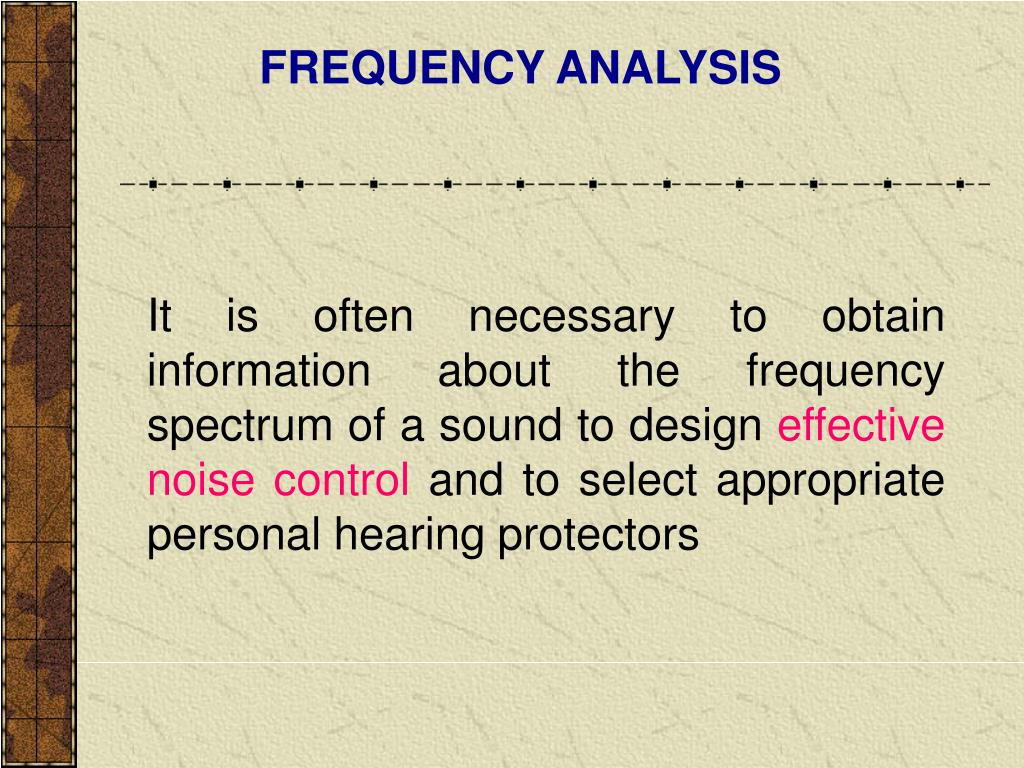 FREQUENCY ANALYSIS

It is often necessary to obtain information about the frequency spectrum of a sound to design effective noise control and to select appropriate personal hearing protectors